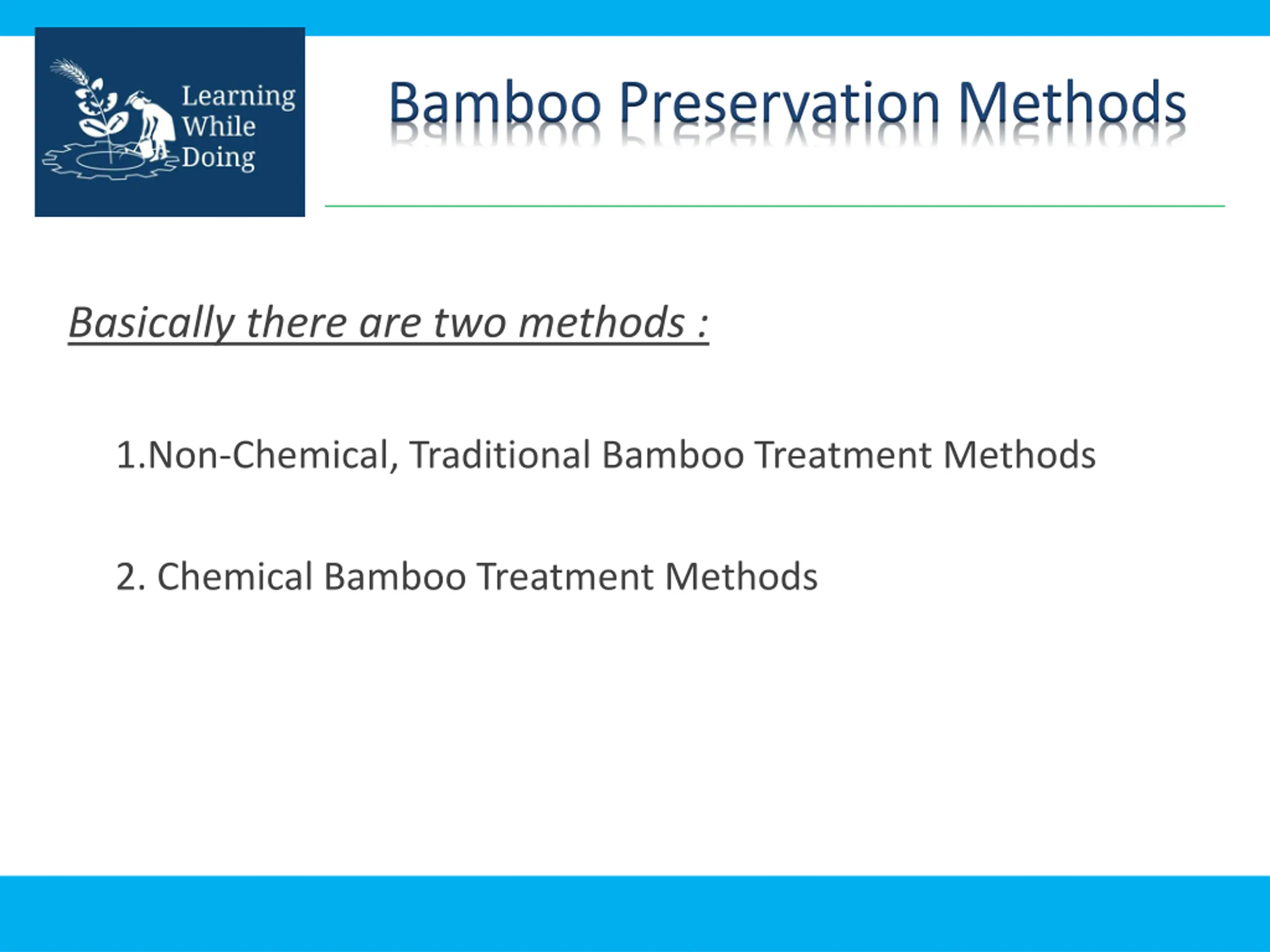 Learning While Doing

Bamboo Preservation Methods

Basically there are two methods :

1.Non-Chemical, Traditional Bamboo Treatment Methods

2. Chemical Bamboo Treatment Methods